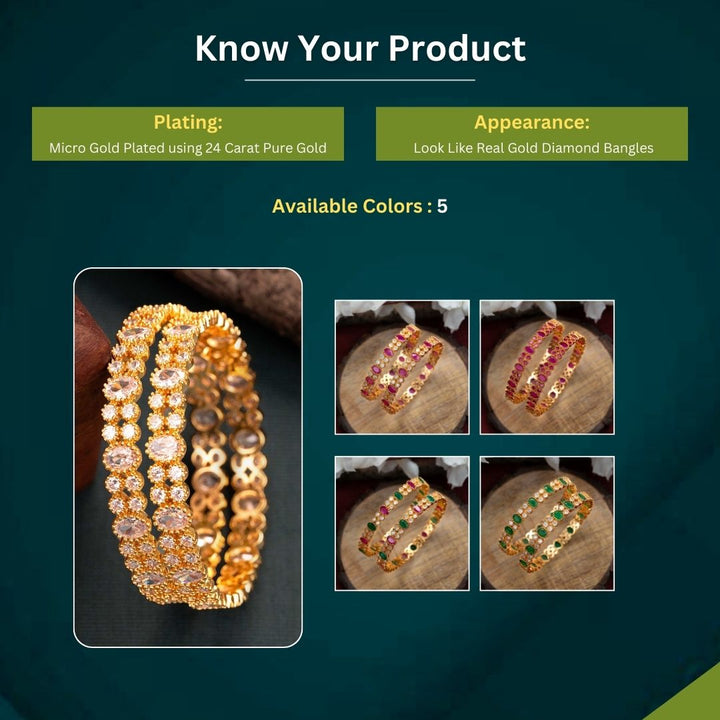 Know Your Product

Plating:
Micro Gold Plated using 24 Carat Pure Gold

Appearance:
Look Like Real Gold Diamond Bangles

Available Colors : 5